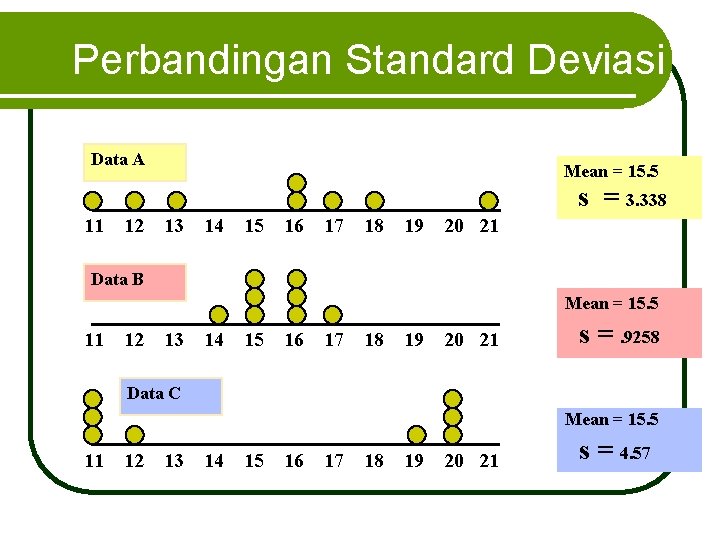 Perbandingan Standard Deviasi

Data A

11 12 13 14 15 16 17 18 19 20 21

Mean = 15.5
s = 3.338

Data B

11 12 13 14 15 16 17 18 19 20 21

Mean = 15.5
s = .9258

Data C

11 12 13 14 15 16 17 18 19 20 21

Mean = 15.5
s = 4.57